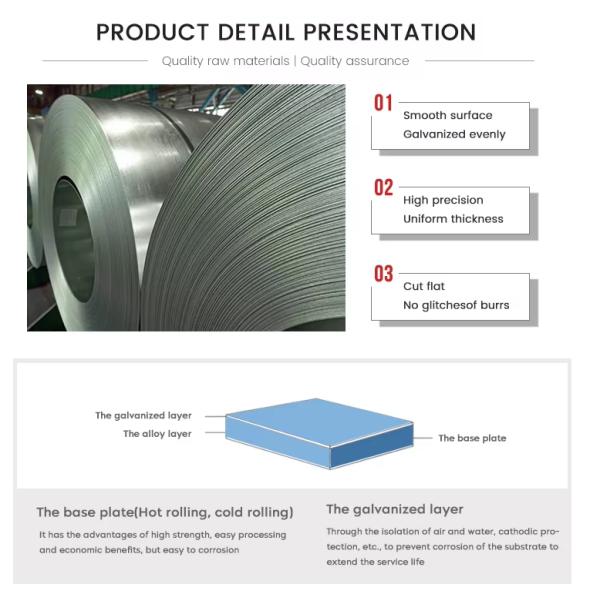 PRODUCT DETAIL PRESENTATION

Quality raw materials | Quality assurance

01
Smooth surface
Galvanized evenly

02
High precision
Uniform thickness

03
Cut flat
No glitchesof burrs

The galvanized layer
The alloy layer
The base plate

The base plate(Hot rolling, cold rolling)

It has the advantages of high strength, easy processing and economic benefits, but easy to corrosion

The galvanized layer

Through the isolation of air and water, cathodic protection, etc., to prevent corrosion of the substrate to extend the service life